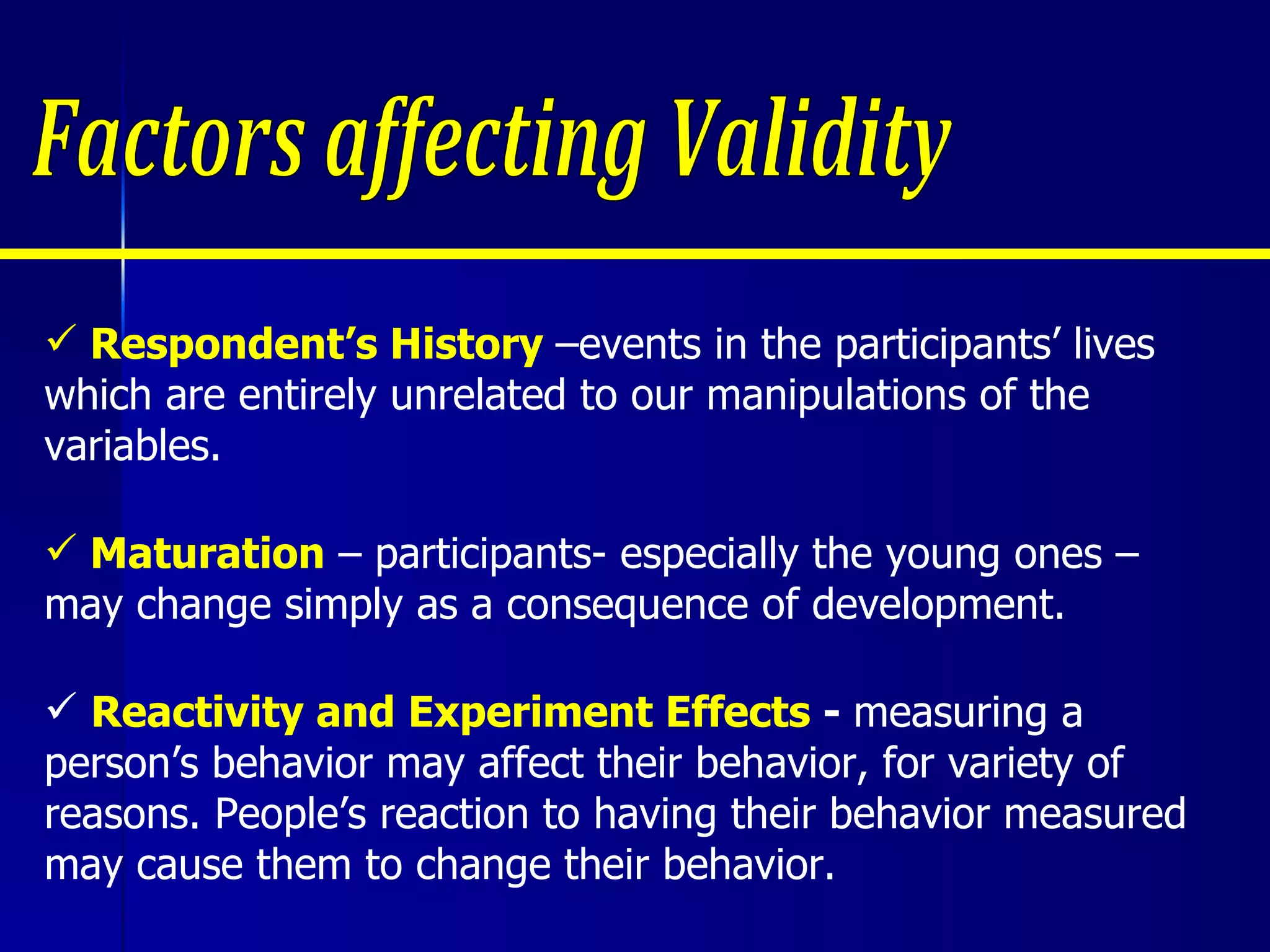 Factors affecting Validity

✓ Respondent's History –events in the participants' lives which are entirely unrelated to our manipulations of the variables.

✓ Maturation – participants- especially the young ones – may change simply as a consequence of development.

✓ Reactivity and Experiment Effects - measuring a person's behavior may affect their behavior, for variety of reasons. People's reaction to having their behavior measured may cause them to change their behavior.